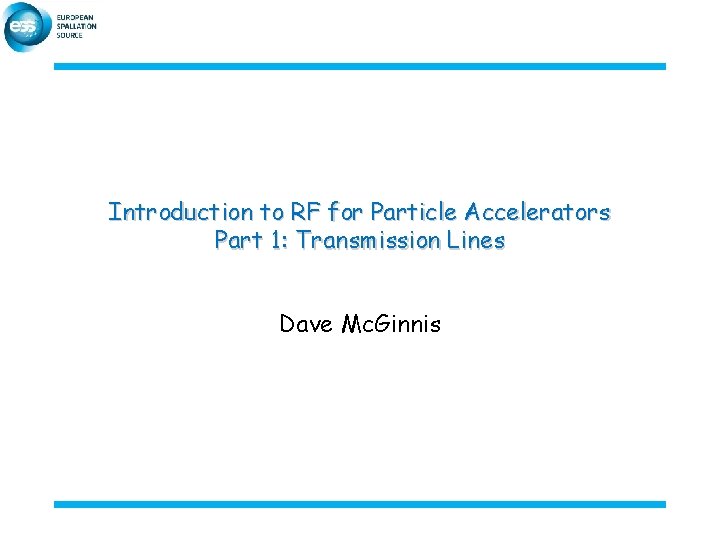 ess EUROPEAN SPALLATION SOURCE

Introduction to RF for Particle Accelerators
Part 1: Transmission Lines

Dave McGinnis